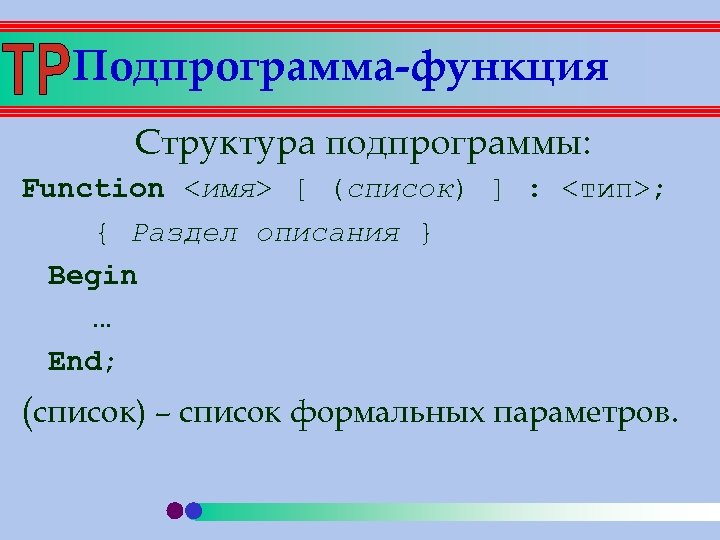 TP Подпрограмма-функция

Структура подпрограммы:

Function <имя> [ (список) ] : <тип>;

{ Раздел описания }

Begin

…

End;

(список) – список формальных параметров.